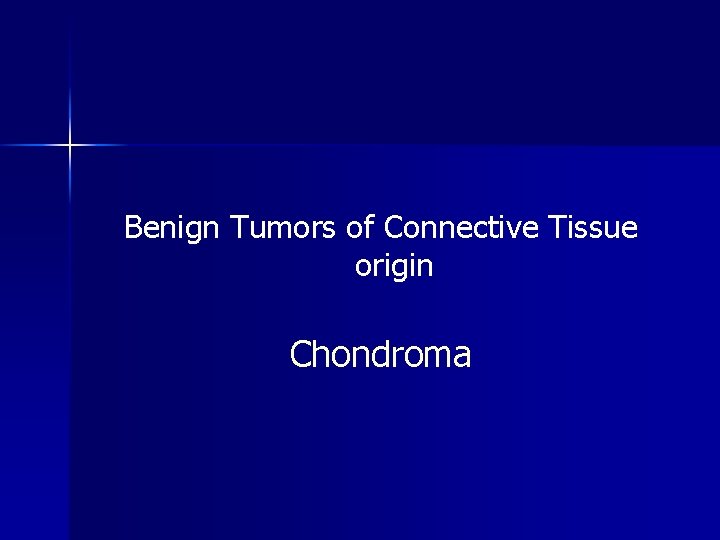 Benign Tumors of Connective Tissue origin

Chondroma